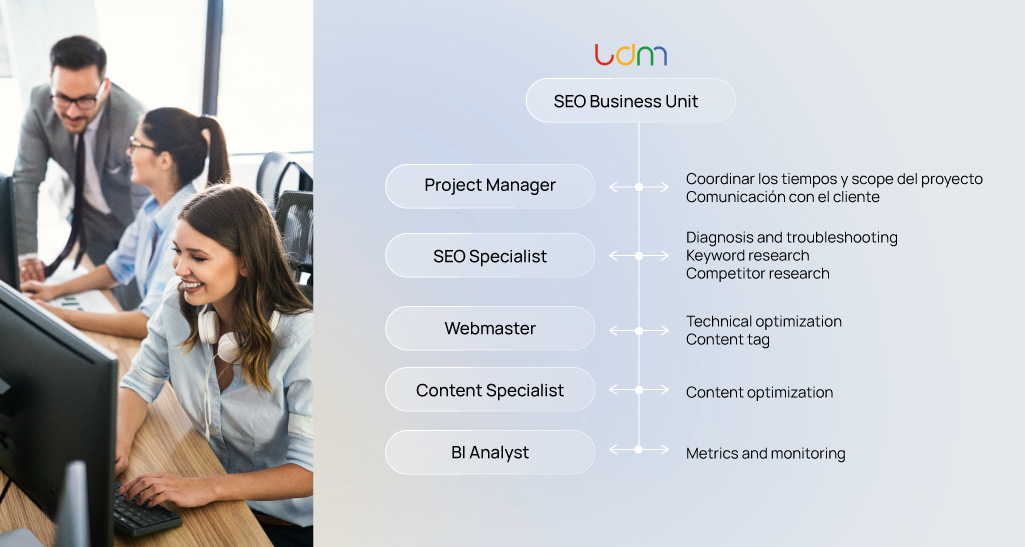 udm

SEO Business Unit

Project Manager

Coordinar los tiempos y scope del proyecto
Comunicación con el cliente

SEO Specialist

Diagnosis and troubleshooting
Keyword research
Competitor research

Webmaster

Technical optimization
Content tag

Content Specialist

Content optimization

BI Analyst

Metrics and monitoring